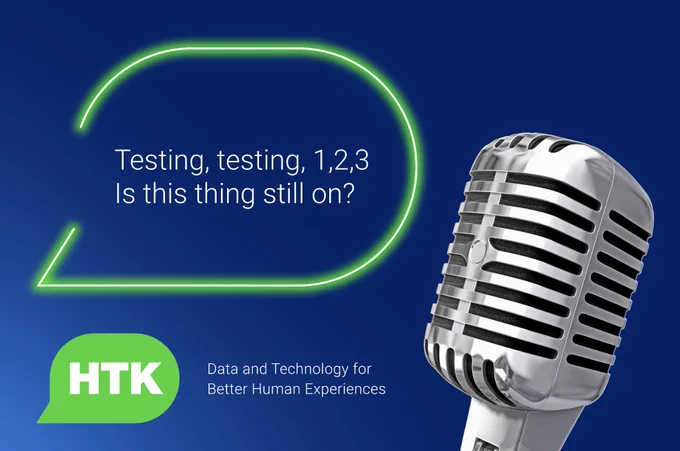 Testing, testing, 1,2,3
Is this thing still on?

HTK

Data and Technology for
Better Human Experiences